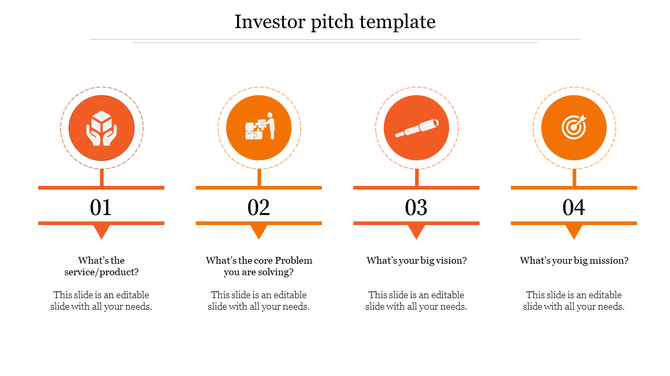 Investor pitch template

01

What's the service/product?

This slide is an editable slide with all your needs.

02

What's the core Problem you are solving?

This slide is an editable slide with all your needs.

03

What's your big vision?

This slide is an editable slide with all your needs.

04

What's your big mission?

This slide is an editable slide with all your needs.